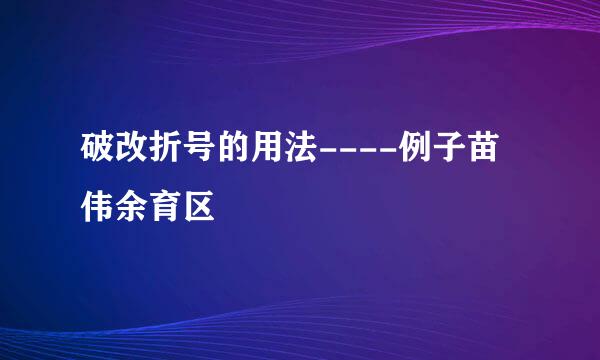 破改折号的用法----例子苗伟余育区